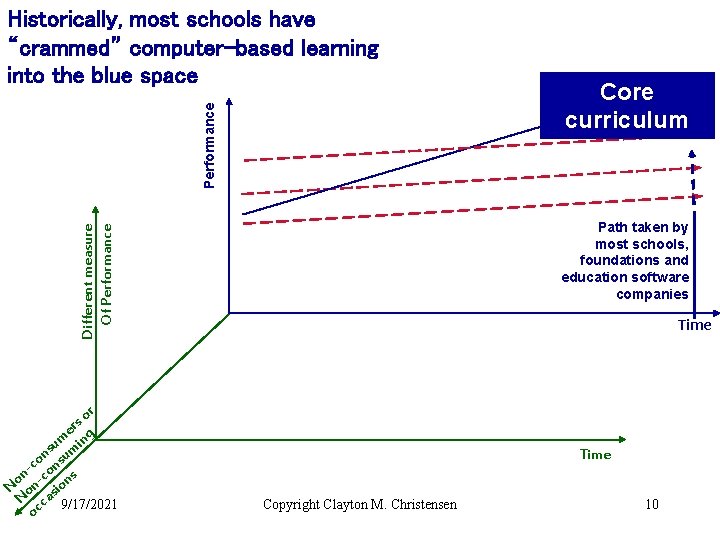 Historically, most schools have "crammed" computer-based learning into the blue space

Core curriculum

Performance

Path taken by most schools, foundations and education software companies

Time

Different measure Of Performance

Non-consumers or Non-consuming occasions

Time

9/17/2021

Copyright Clayton M. Christensen

10